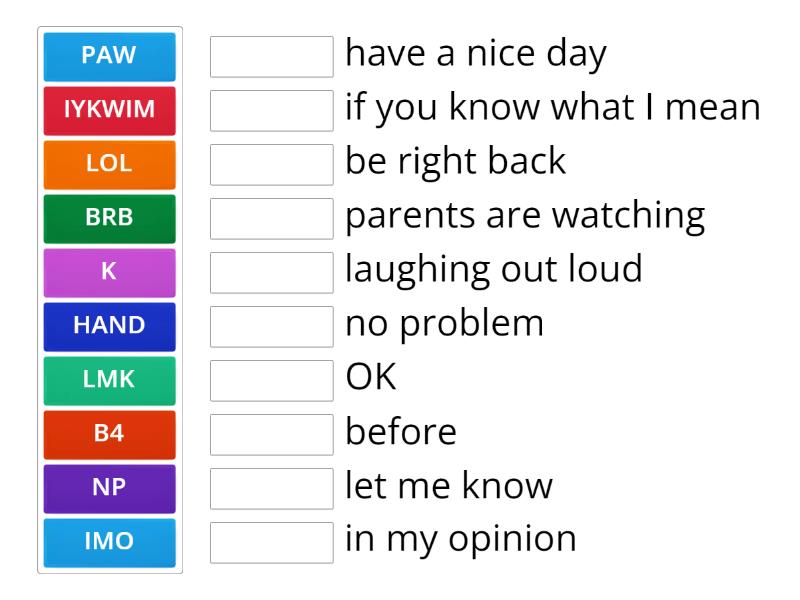 PAW
IYKWIM
LOL
BRB
K
HAND
LMK
B4
NP
IMO

have a nice day
if you know what I mean
be right back
parents are watching
laughing out loud
no problem
OK
before
let me know
in my opinion